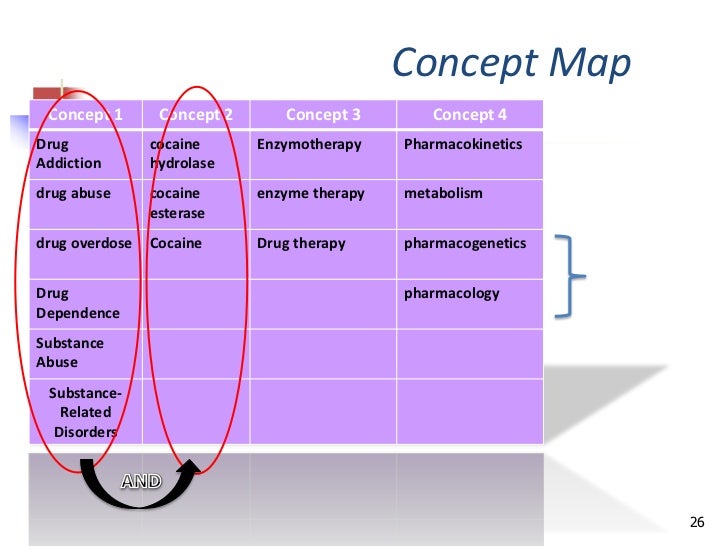 Concept Map

| Concept 1 | Concept 2 | Concept 3 | Concept 4 |
|---|---|---|---|
| Drug Addiction | cocaine hydrolase | Enzymotherapy | Pharmacokinetics |
| drug abuse | cocaine esterase | enzyme therapy | metabolism |
| drug overdose | Cocaine | Drug therapy | pharmacogenetics |
| Drug Dependence | | | pharmacology |
| Substance Abuse | | | |
| Substance-Related Disorders | | | |

AND

26